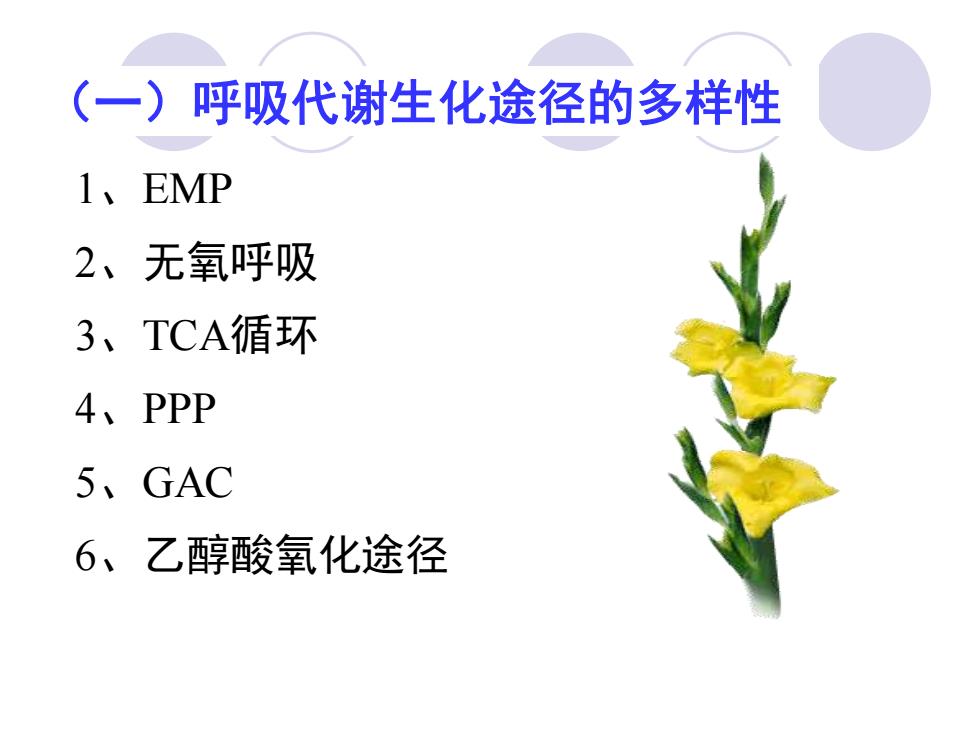 （一）呼吸代谢生化途径的多样性

1、EMP

2、无氧呼吸

3、TCA循环

4、PPP

5、GAC

6、乙醇酸氧化途径